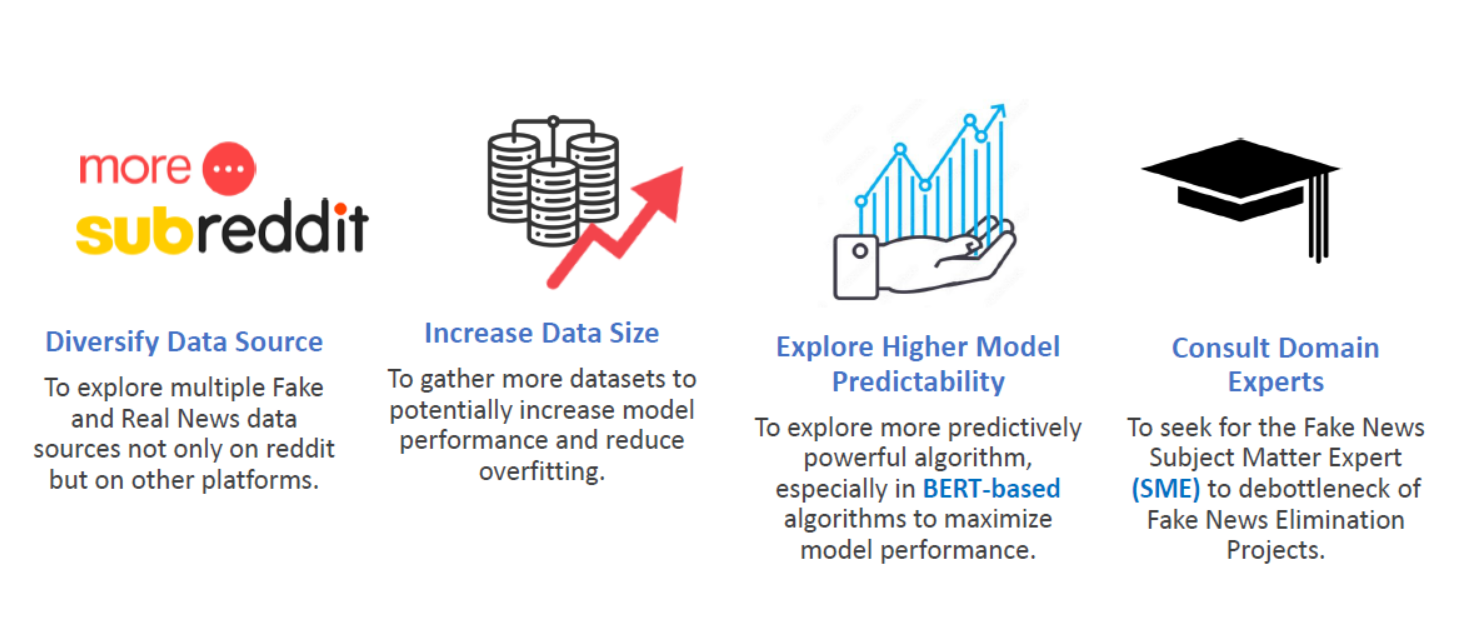 more

subreddit

Diversify Data Source

To explore multiple Fake and Real News data sources not only on reddit but on other platforms.

Increase Data Size

To gather more datasets to potentially increase model performance and reduce overfitting.

Explore Higher Model Predictability

To explore more predictively powerful algorithm, especially in BERT-based algorithms to maximize model performance.

Consult Domain Experts

To seek for the Fake News Subject Matter Expert (SME) to debottleneck of Fake News Elimination Projects.